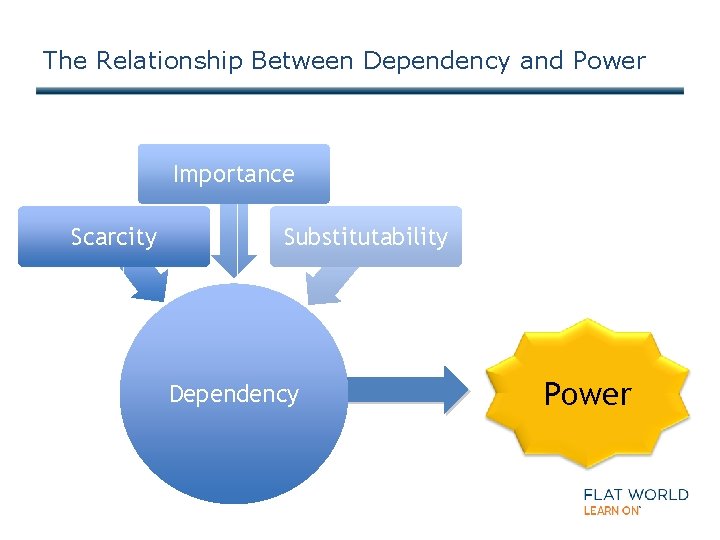 The Relationship Between Dependency and Power

Importance

Scarcity

Substitutability

Dependency

Power

FLAT WORLD
LEARN ON